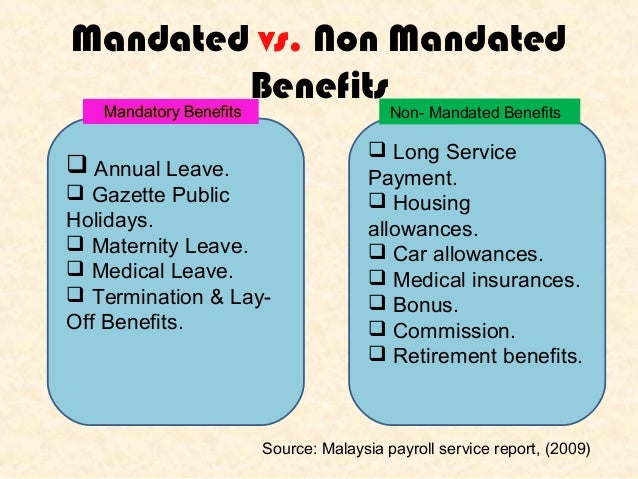 Mandated vs. Non Mandated Benefits

Mandatory Benefits

❑ Annual Leave.
❑ Gazette Public Holidays.
❑ Maternity Leave.
❑ Medical Leave.
❑ Termination & Lay-Off Benefits.

Non- Mandated Benefits

❑ Long Service Payment.
❑ Housing allowances.
❑ Car allowances.
❑ Medical insurances.
❑ Bonus.
❑ Commission.
❑ Retirement benefits.

Source: Malaysia payroll service report, (2009)